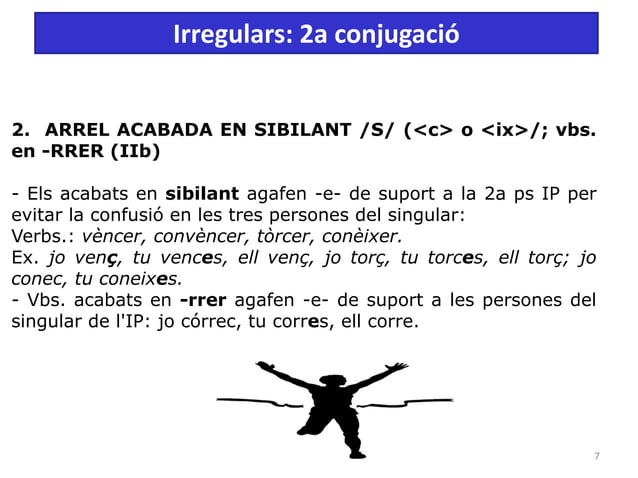 Irregulars: 2a conjugació

2. ARREL ACABADA EN SIBILANT /S/ (<c> o <ix>/; vbs. en -RRER (IIb)

- Els acabats en sibilant agafen -e- de suport a la 2a ps IP per evitar la confusió en les tres persones del singular:
Verbs.: vèncer, convèncer, tòrcer, conèixer.
Ex. jo venç, tu vences, ell venç, jo torç, tu torces, ell torç; jo conec, tu coneixes.
- Vbs. acabats en -rrer agafen -e- de suport a les persones del singular de l'IP: jo córrec, tu corres, ell corre.

7